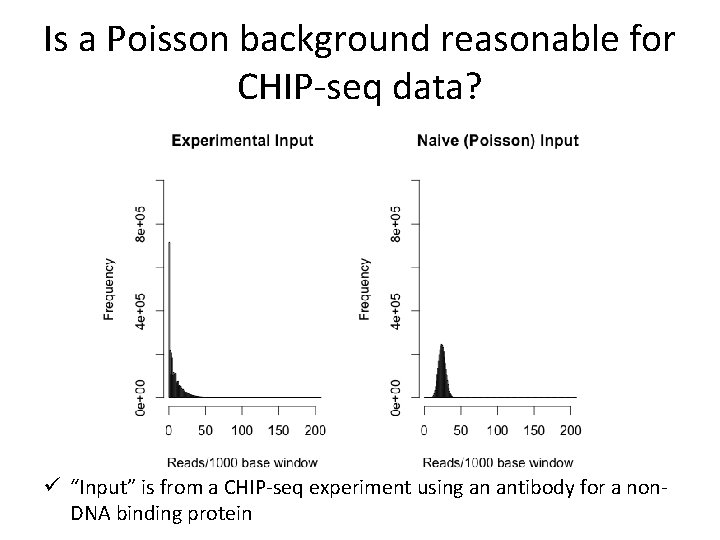 Is a Poisson background reasonable for CHIP-seq data?

Experimental Input

Frequency

0e+00
4e+05
8e+05

0
50
100
150
200

Reads/1000 base window

Naive (Poisson) Input

Frequency

0e+00
4e+05
8e+05

0
50
100
150
200

Reads/1000 base window

✓ "Input" is from a CHIP-seq experiment using an antibody for a non-DNA binding protein